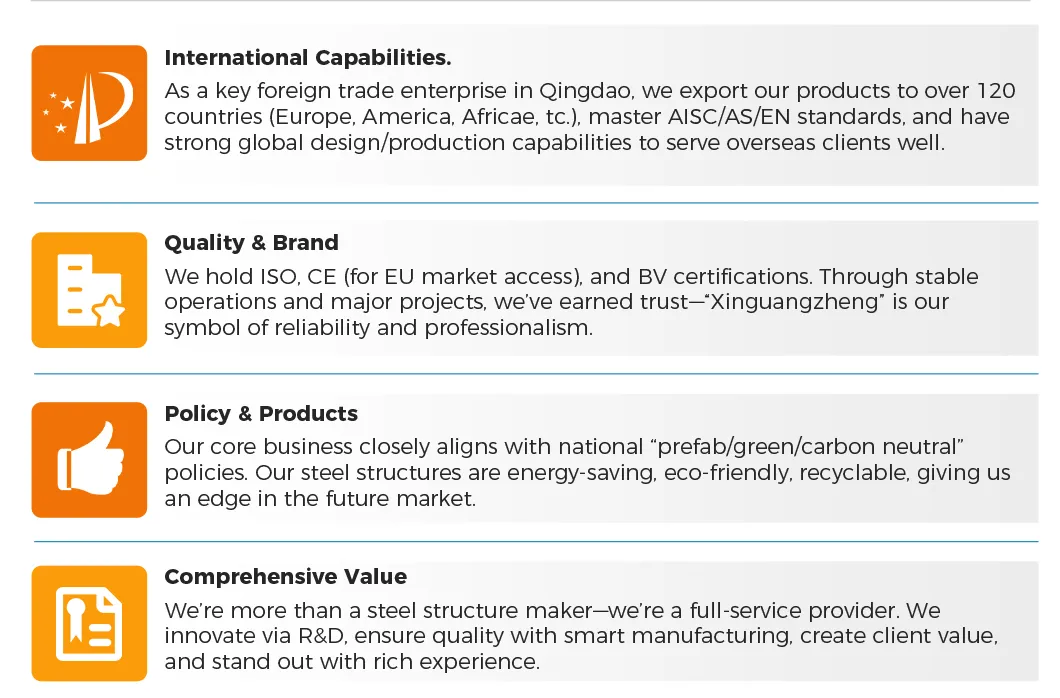 International Capabilities.
As a key foreign trade enterprise in Qingdao, we export our products to over 120 countries (Europe, America, Africae, tc.), master AISC/AS/EN standards, and have strong global design/production capabilities to serve overseas clients well.

Quality & Brand
We hold ISO, CE (for EU market access), and BV certifications. Through stable operations and major projects, we've earned trust—"Xinguangzheng" is our symbol of reliability and professionalism.

Policy & Products
Our core business closely aligns with national "prefab/green/carbon neutral" policies. Our steel structures are energy-saving, eco-friendly, recyclable, giving us an edge in the future market.

Comprehensive Value
We're more than a steel structure maker—we're a full-service provider. We innovate via R&D, ensure quality with smart manufacturing, create client value, and stand out with rich experience.